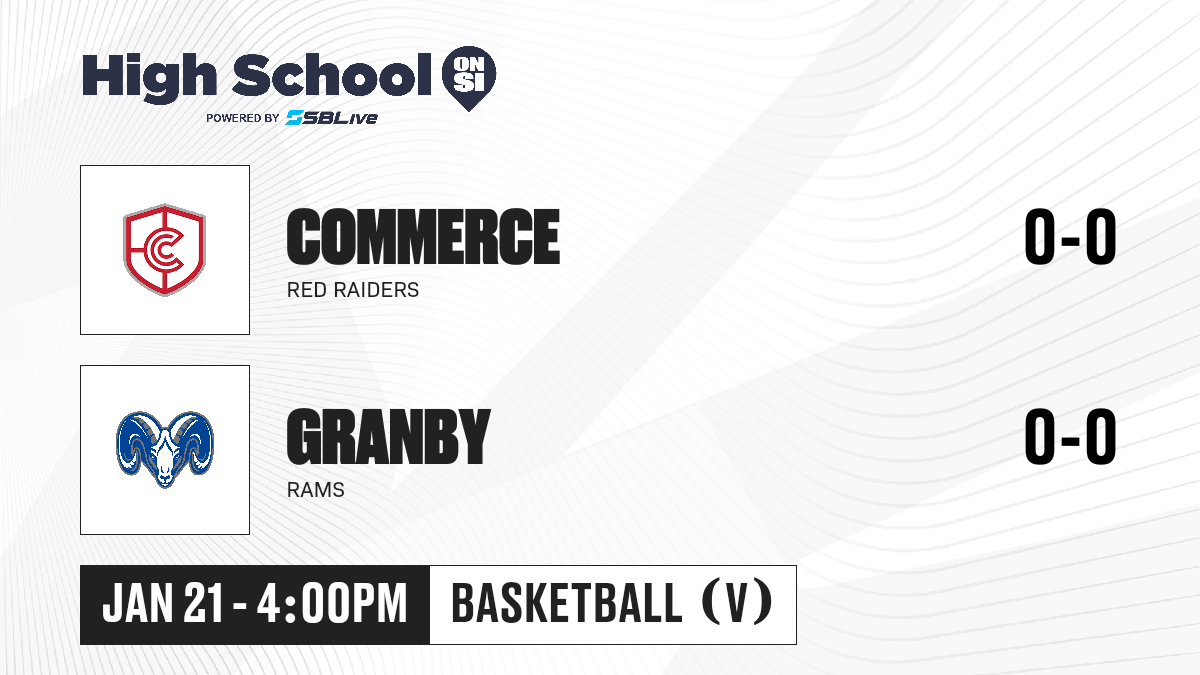 High School ON SI

POWERED BY SBLive

COMMERCE

RED RAIDERS

0-0

GRANBY

RAMS

0-0

JAN 21 - 4:00PM

BASKETBALL (V)